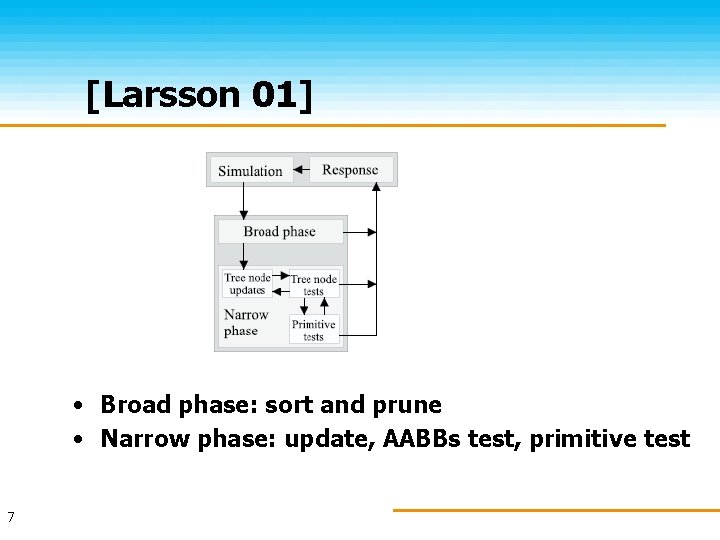 [Larsson 01]

Simulation
Response
Broad phase
Tree node updates
Tree node tests
Narrow phase
Primitive tests

• Broad phase: sort and prune
• Narrow phase: update, AABBs test, primitive test

7